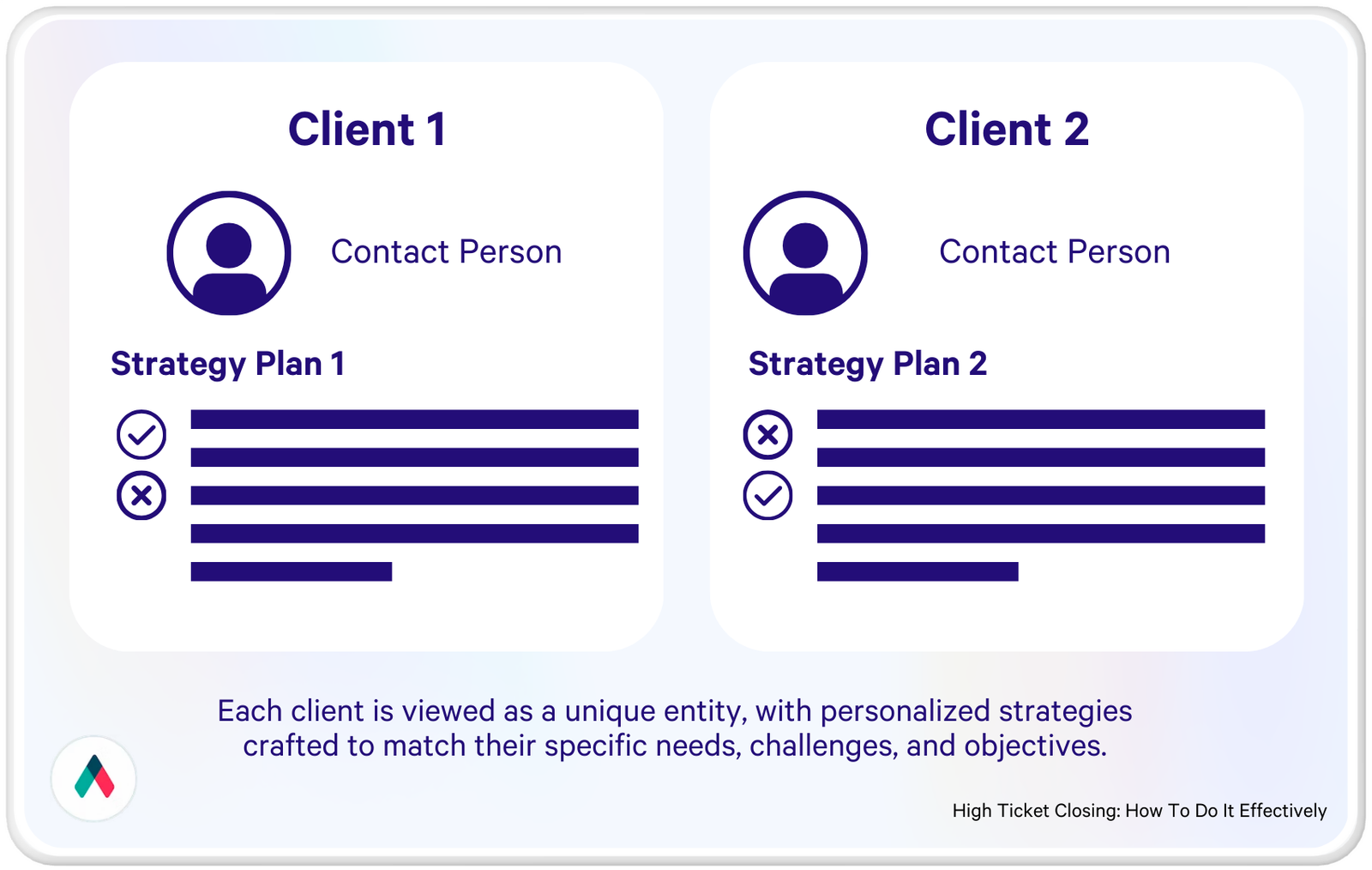 Client 1

Contact Person

Strategy Plan 1

Client 2

Contact Person

Strategy Plan 2

Each client is viewed as a unique entity, with personalized strategies crafted to match their specific needs, challenges, and objectives.

High Ticket Closing: How To Do It Effectively